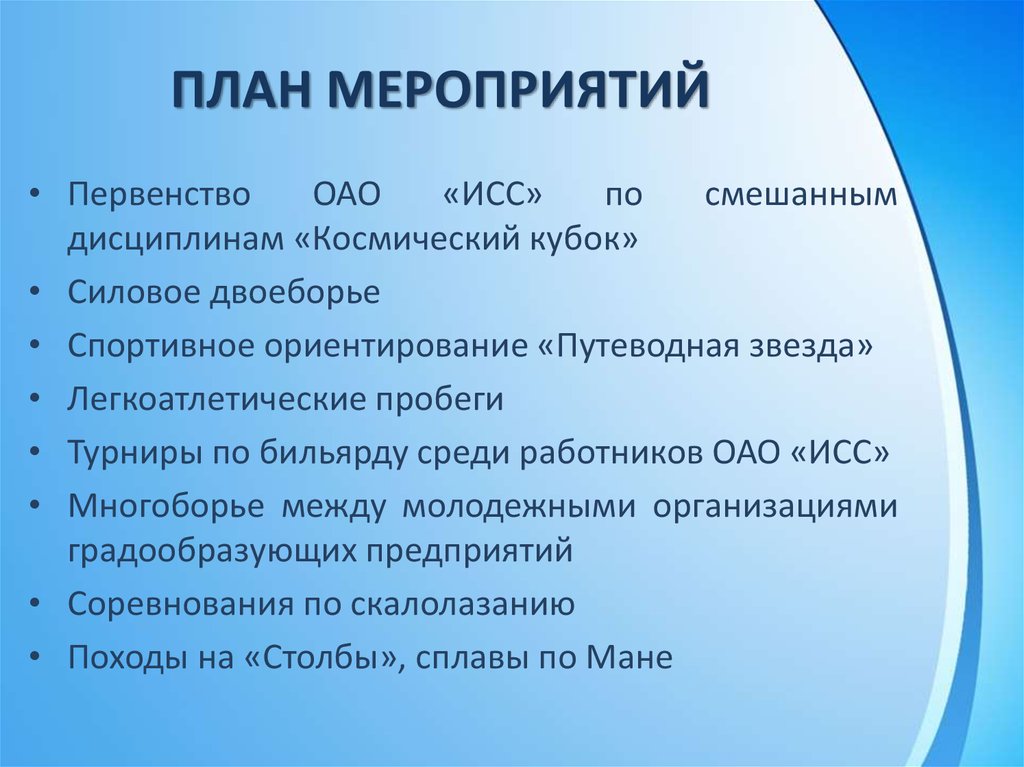 ПЛАН МЕРОПРИЯТИЙ

• Первенство ОАО «ИСС» по смешанным дисциплинам «Космический кубок»
• Силовое двоеборье
• Спортивное ориентирование «Путеводная звезда»
• Легкоатлетические пробеги
• Турниры по бильярду среди работников ОАО «ИСС»
• Многоборье между молодежными организациями градообразующих предприятий
• Соревнования по скалолазанию
• Походы на «Столбы», сплавы по Мане